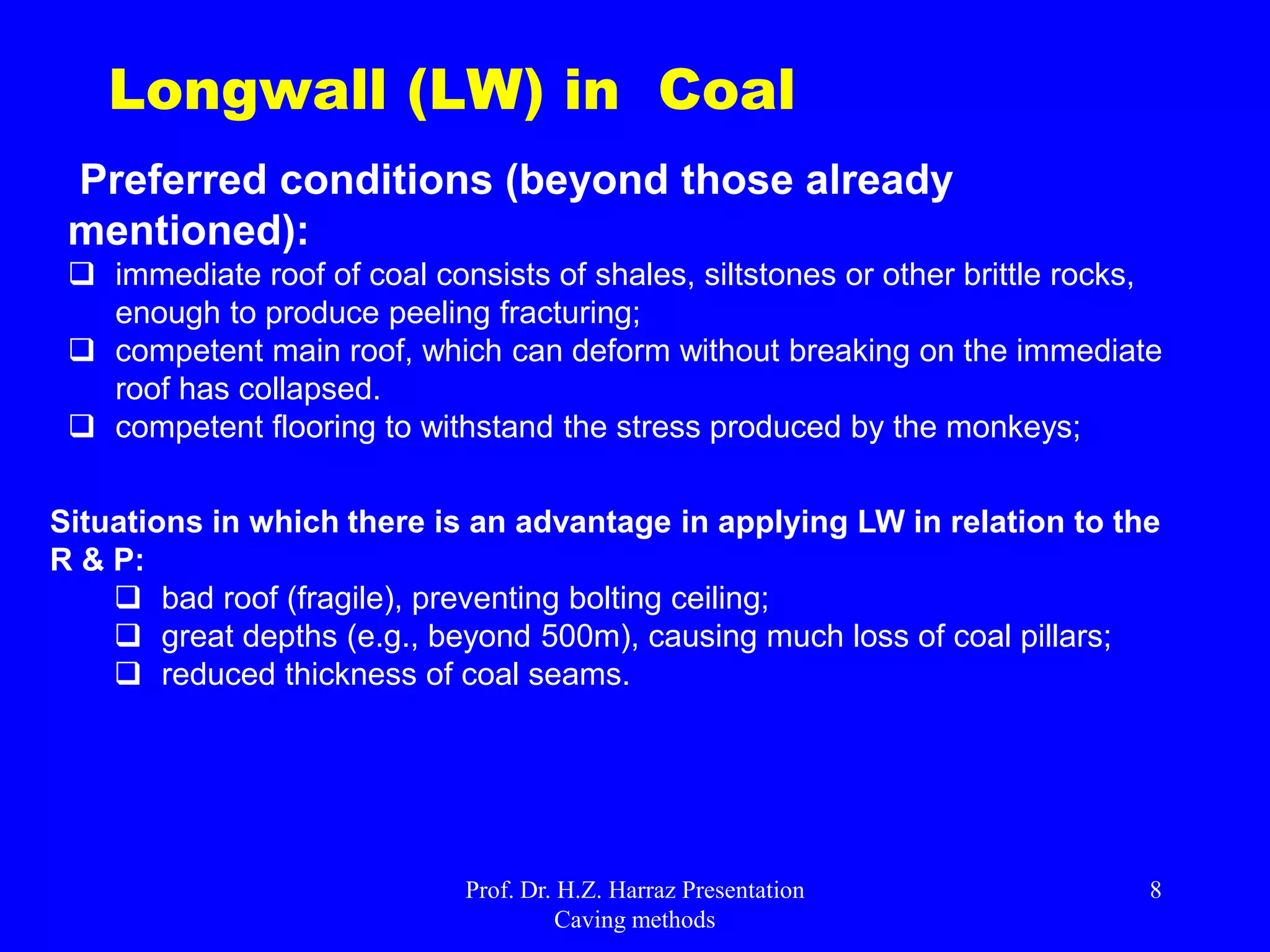 Longwall (LW) in Coal

Preferred conditions (beyond those already mentioned):

❑ immediate roof of coal consists of shales, siltstones or other brittle rocks, enough to produce peeling fracturing;
❑ competent main roof, which can deform without breaking on the immediate roof has collapsed.
❑ competent flooring to withstand the stress produced by the monkeys;

Situations in which there is an advantage in applying LW in relation to the R & P:

❑ bad roof (fragile), preventing bolting ceiling;
❑ great depths (e.g., beyond 500m), causing much loss of coal pillars;
❑ reduced thickness of coal seams.

Prof. Dr. H.Z. Harraz Presentation
Caving methods

8